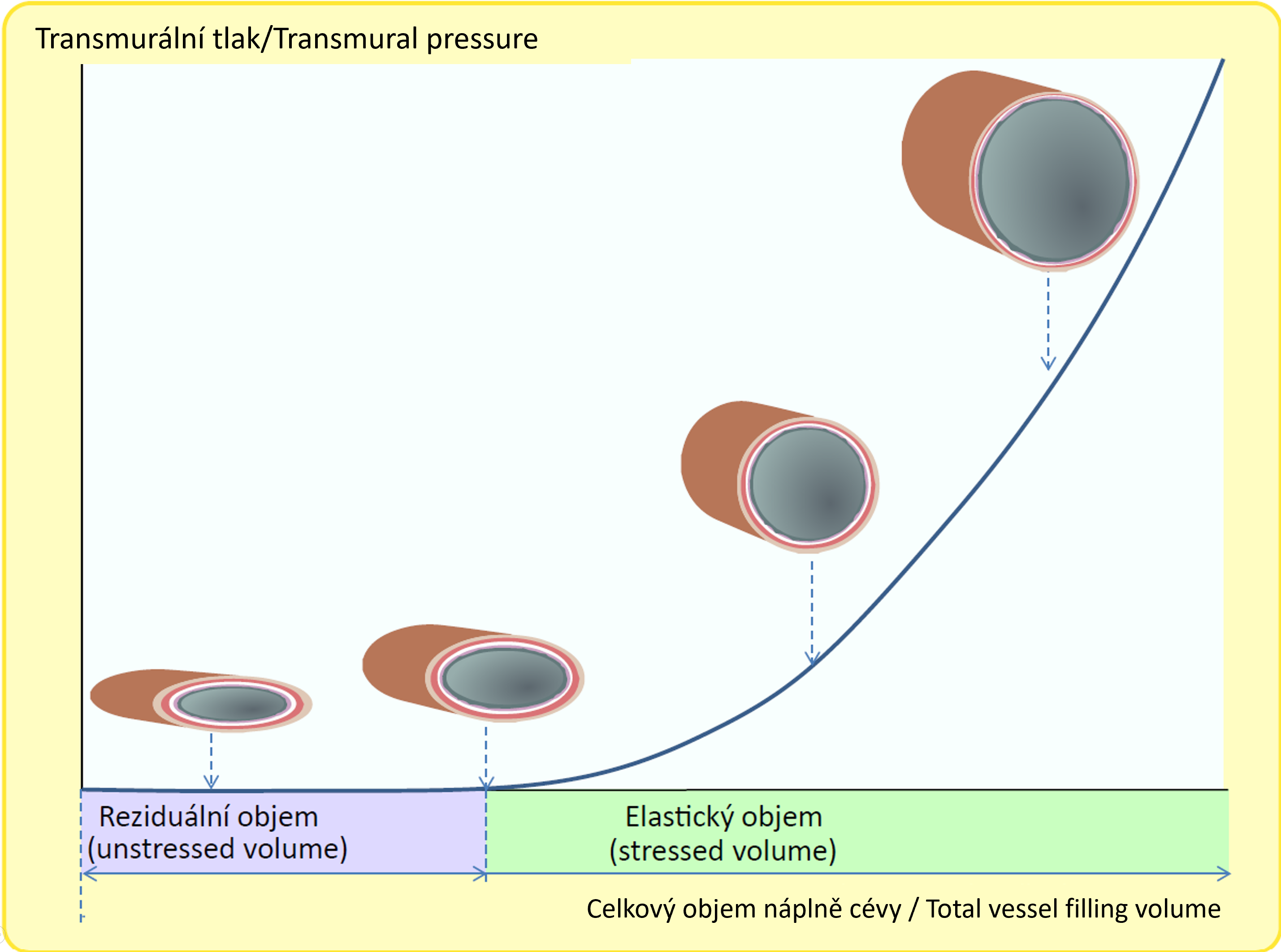 Transmurální tlak/Transmural pressure

Reziduální objem
(unstressed volume)

Elastický objem
(stressed volume)

Celkový objem náplně cévy / Total vessel filling volume